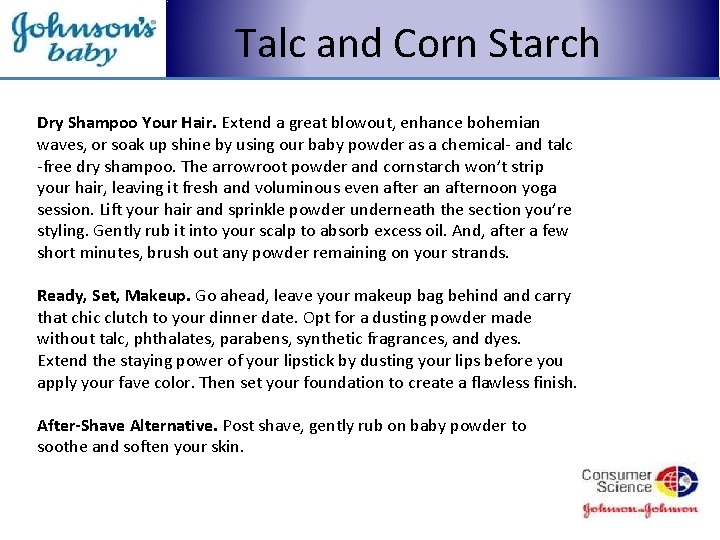 Johnson's baby

Talc and Corn Starch

Dry Shampoo Your Hair. Extend a great blowout, enhance bohemian waves, or soak up shine by using our baby powder as a chemical- and talc -free dry shampoo. The arrowroot powder and cornstarch won't strip your hair, leaving it fresh and voluminous even after an afternoon yoga session. Lift your hair and sprinkle powder underneath the section you're styling. Gently rub it into your scalp to absorb excess oil. And, after a few short minutes, brush out any powder remaining on your strands.

Ready, Set, Makeup. Go ahead, leave your makeup bag behind and carry that chic clutch to your dinner date. Opt for a dusting powder made without talc, phthalates, parabens, synthetic fragrances, and dyes. Extend the staying power of your lipstick by dusting your lips before you apply your fave color. Then set your foundation to create a flawless finish.

After-Shave Alternative. Post shave, gently rub on baby powder to soothe and soften your skin.

Consumer Science
Johnson & Johnson